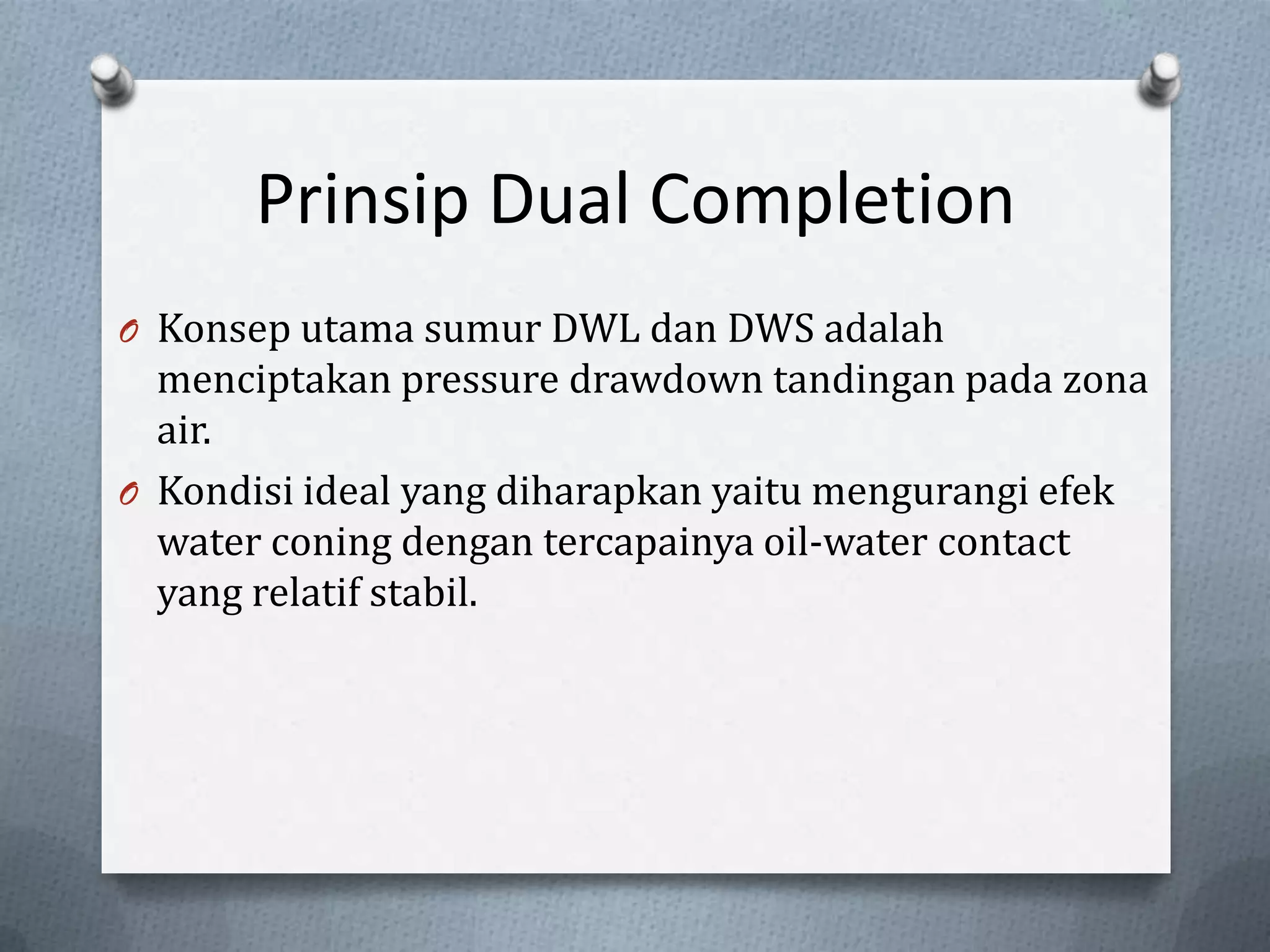 Prinsip Dual Completion

O Konsep utama sumur DWL dan DWS adalah menciptakan pressure drawdown tandingan pada zona air.

O Kondisi ideal yang diharapkan yaitu mengurangi efek water coning dengan tercapainya oil-water contact yang relatif stabil.